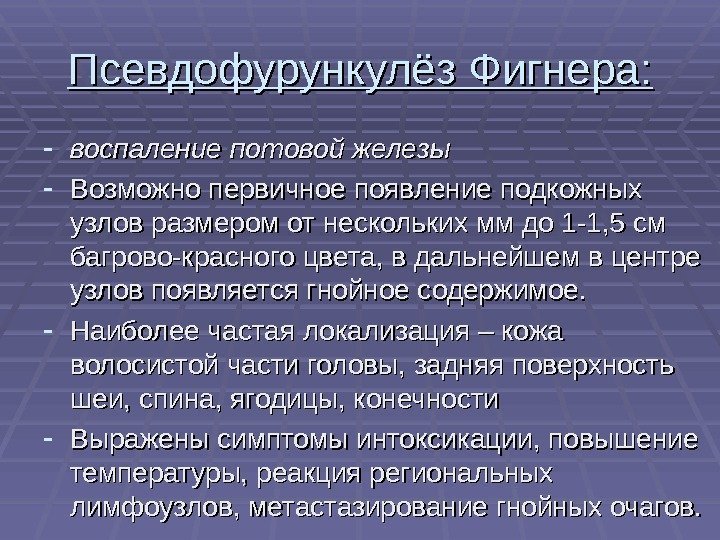 Псевдофурункулёз Фигнера:

- воспаление потовой железы
- Возможно первичное появление подкожных узлов размером от нескольких мм до 1-1,5 см багрово-красного цвета, в дальнейшем в центре узлов появляется гнойное содержимое.
- Наиболее частая локализация – кожа волосистой части головы, задняя поверхность шеи, спина, ягодицы, конечности
- Выражены симптомы интоксикации, повышение температуры, реакция региональных лимфоузлов, метастазирование гнойных очагов.